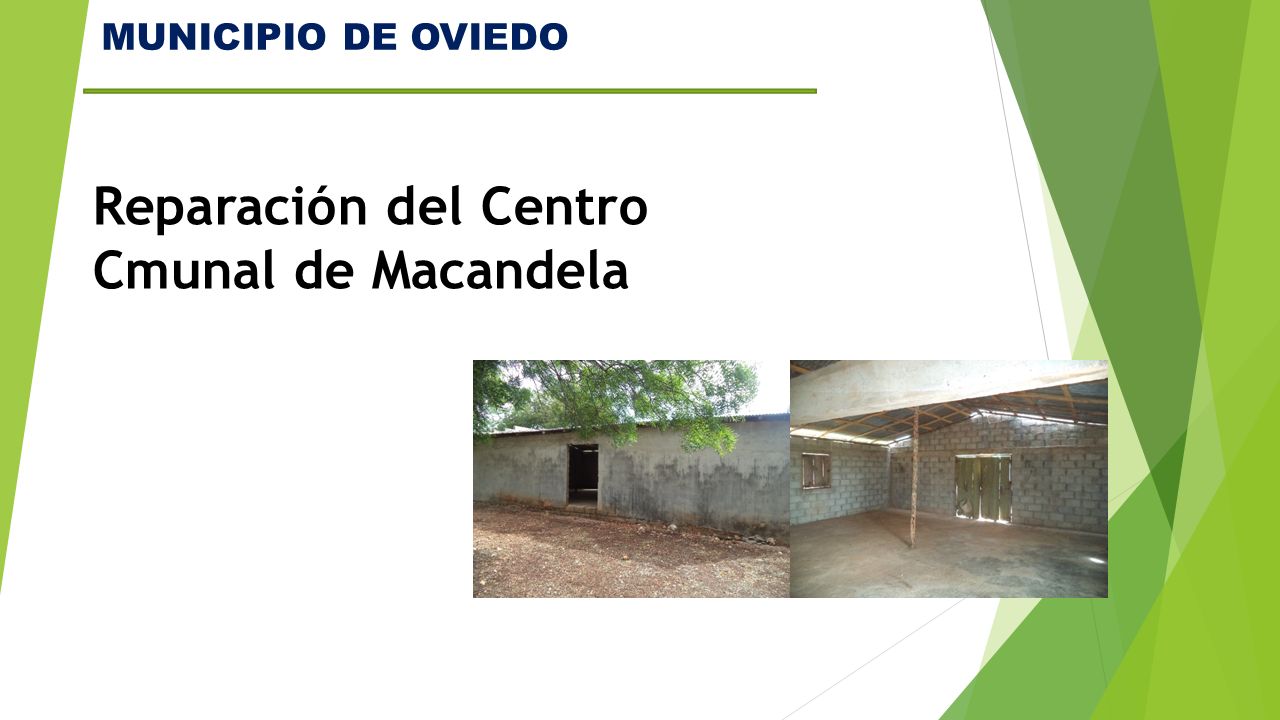 MUNICIPIO DE OVIEDO

Reparación del Centro Cmunal de Macandela